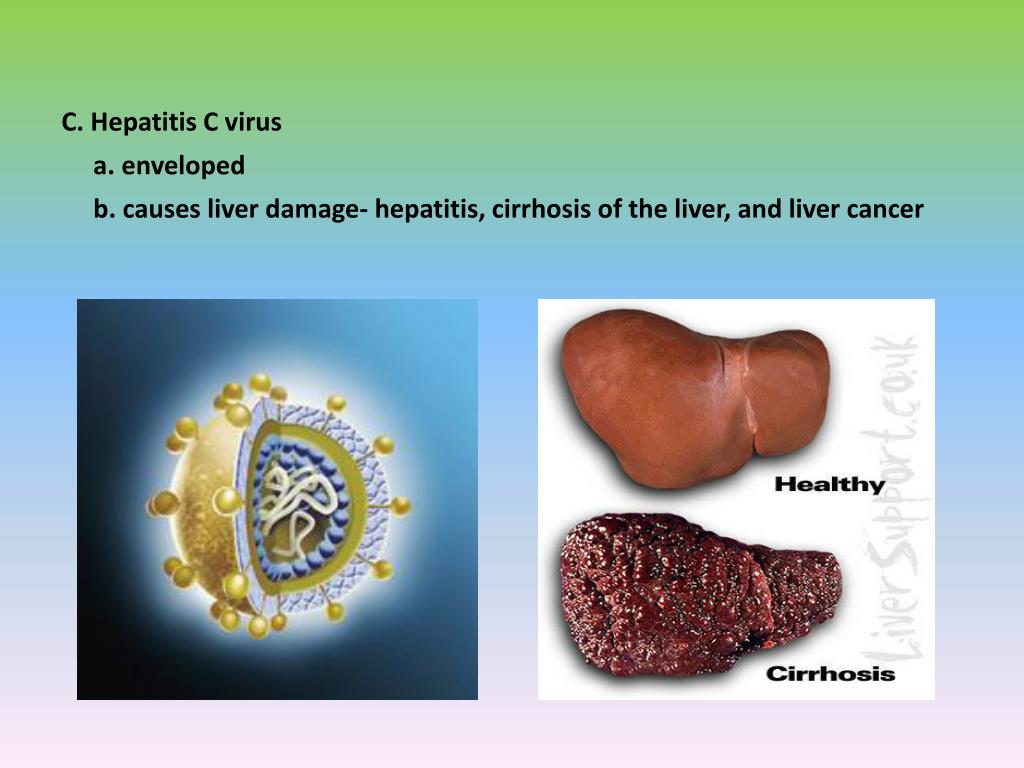 C. Hepatitis C virus

a. enveloped

b. causes liver damage- hepatitis, cirrhosis of the liver, and liver cancer

Healthy

Cirrhosis

LiverSupport.co.uk